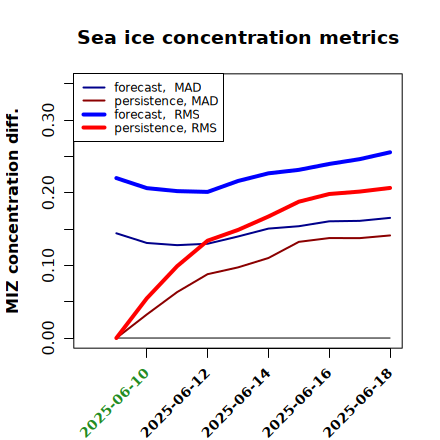 Sea ice concentration metrics

forecast, MAD
persistence, MAD
forecast, RMS
persistence, RMS

MIZ concentration diff.

0.00
0.10
0.20
0.30

2025-06-10
2025-06-12
2025-06-14
2025-06-16
2025-06-18